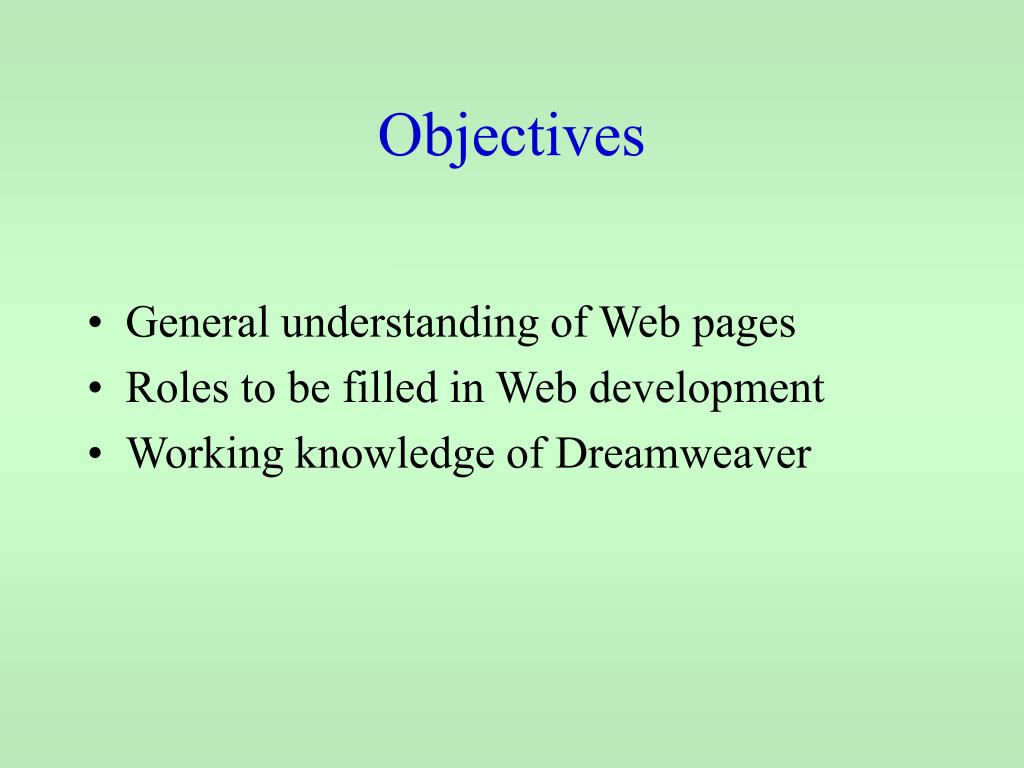 Objectives

• General understanding of Web pages
• Roles to be filled in Web development
• Working knowledge of Dreamweaver